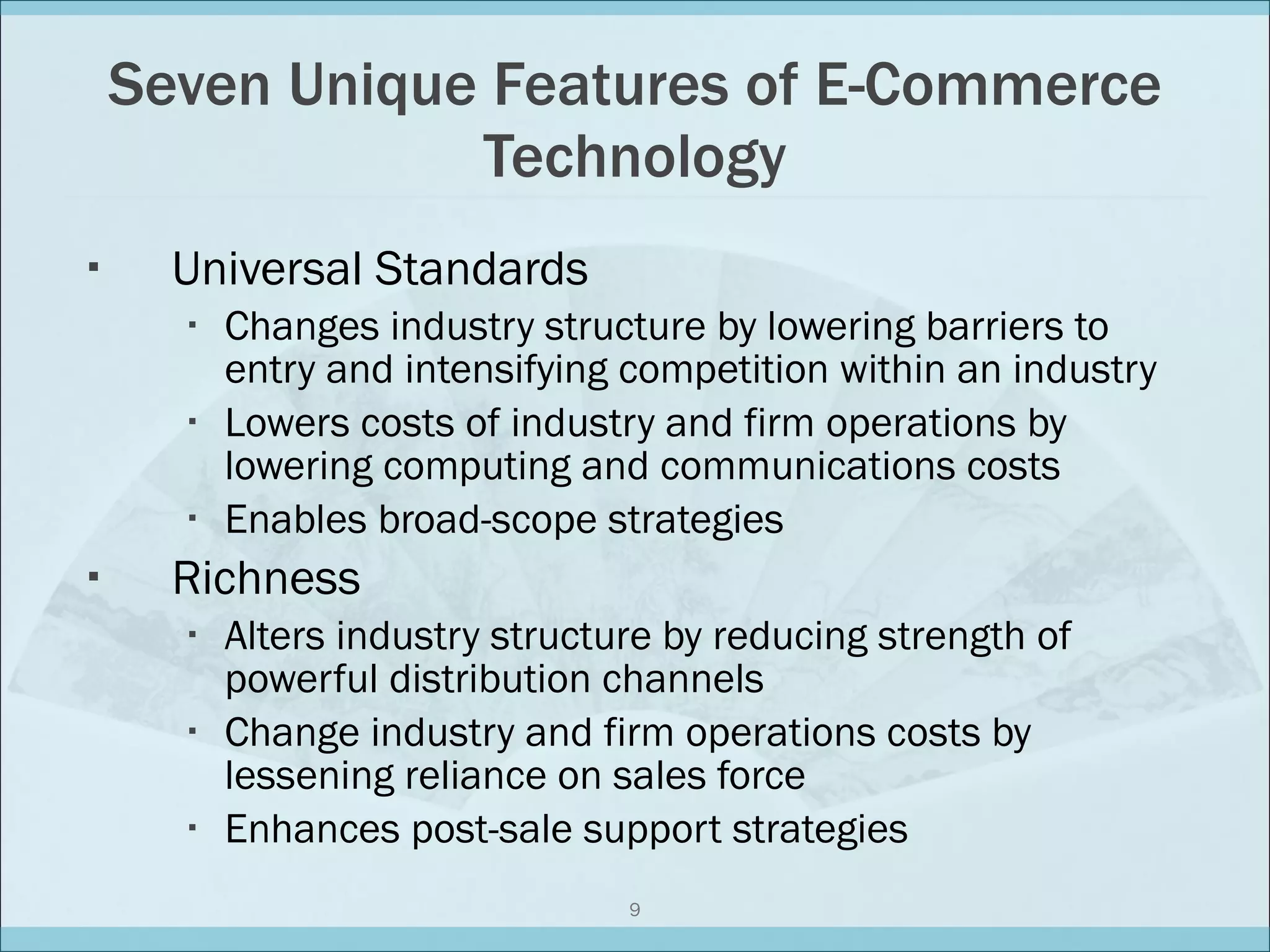 Seven Unique Features of E-Commerce Technology

▪ Universal Standards
 ▪ Changes industry structure by lowering barriers to entry and intensifying competition within an industry
 ▪ Lowers costs of industry and firm operations by lowering computing and communications costs
 ▪ Enables broad-scope strategies
▪ Richness
 ▪ Alters industry structure by reducing strength of powerful distribution channels
 ▪ Change industry and firm operations costs by lessening reliance on sales force
 ▪ Enhances post-sale support strategies

9